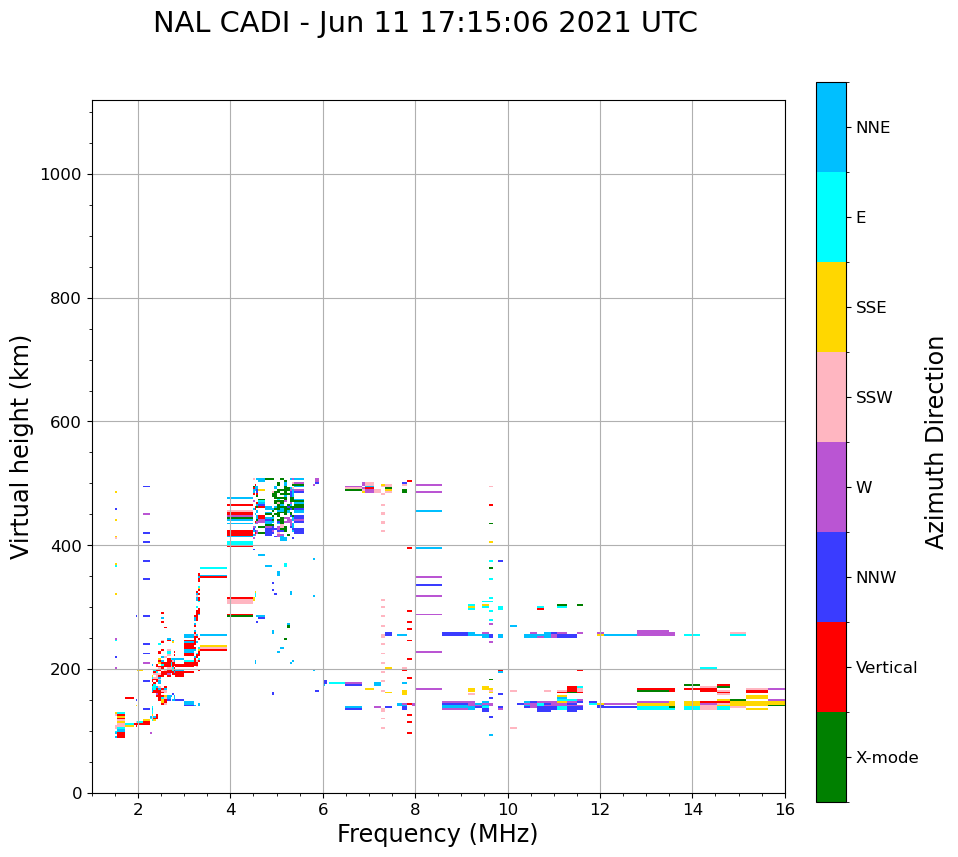 NAL CADI - Jun 11 17:15:06 2021 UTC

Virtual height (km)

1000
800
600
400
200
0

2
4
6
8
10
12
14
16

Frequency (MHz)

NNE
E
SSE
SSW
W
NNW
Vertical
X-mode

Azimuth Direction